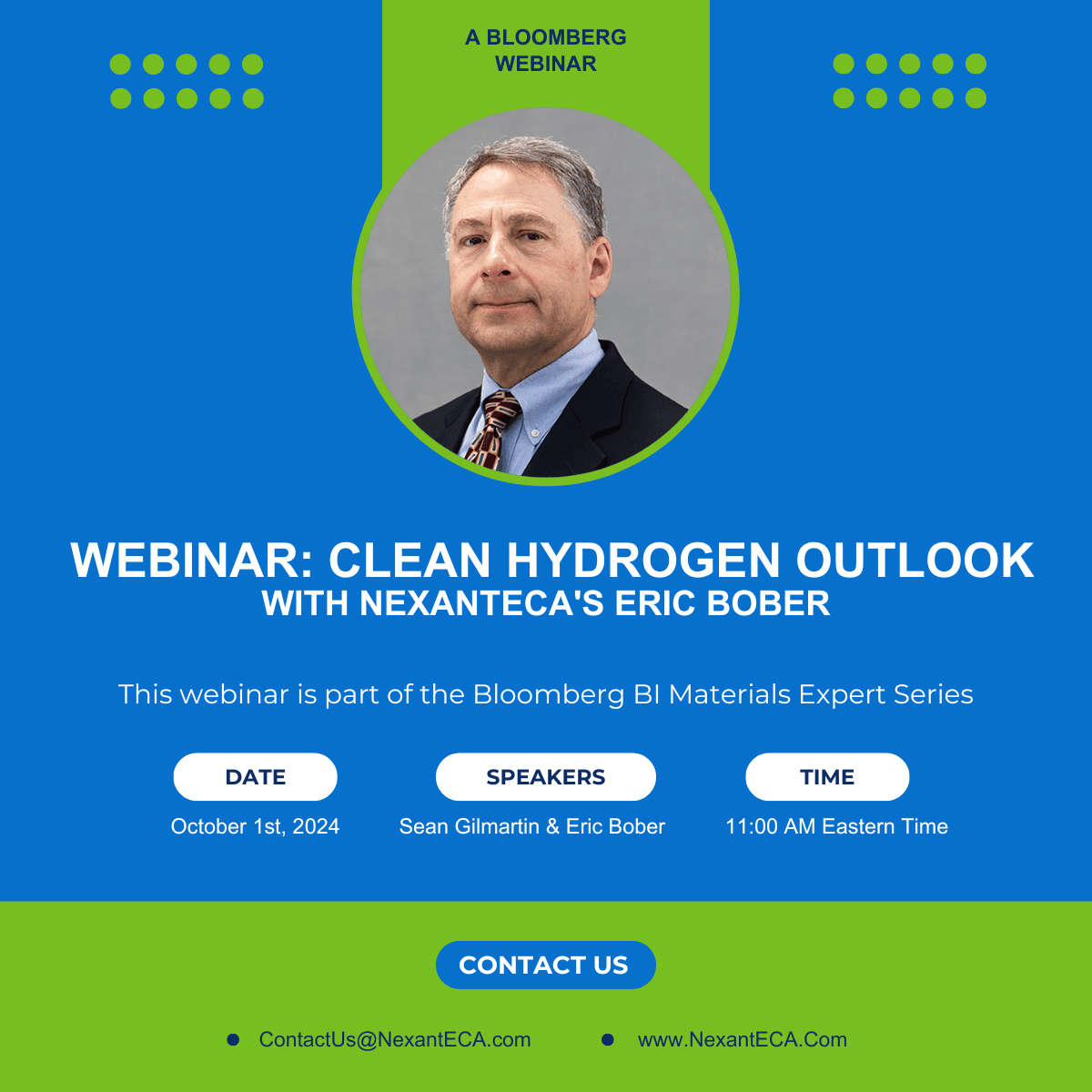 A BLOOMBERG WEBINAR

WEBINAR: CLEAN HYDROGEN OUTLOOK
WITH NEXANTECA'S ERIC BOBER

This webinar is part of the Bloomberg BI Materials Expert Series

DATE
October 1st, 2024

SPEAKERS
Sean Gilmartin & Eric Bober

TIME
11:00 AM Eastern Time

CONTACT US

ContactUs@NexantECA.com

www.NexantECA.Com